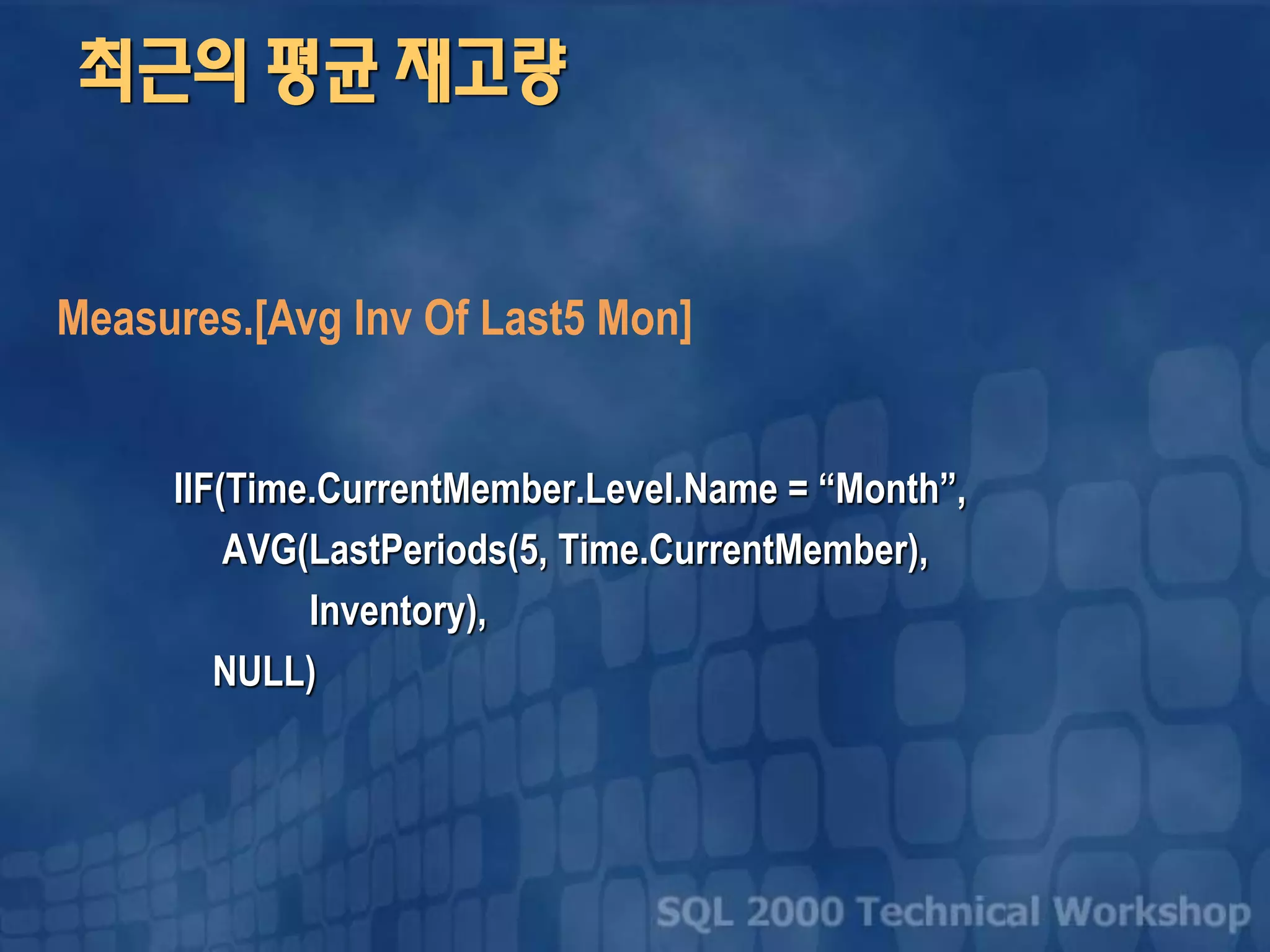 최근의 평균 재고량

Measures.[Avg Inv Of Last5 Mon]

IIF(Time.CurrentMember.Level.Name = “Month”,
AVG(LastPeriods(5, Time.CurrentMember),
Inventory),
NULL)

SQL 2000 Technical Workshop